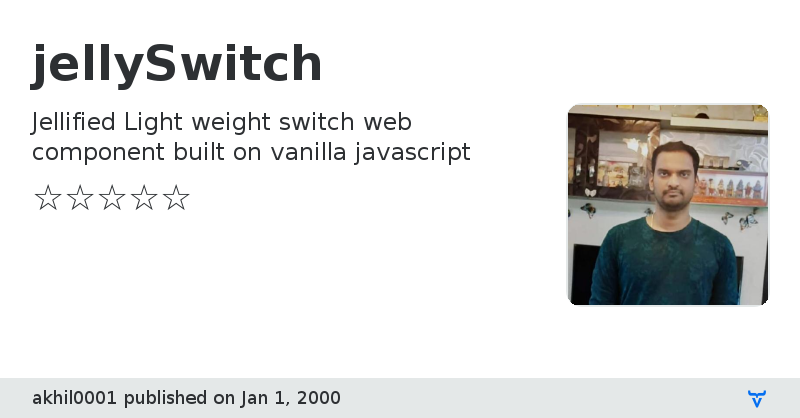 jellySwitch

Jellified Light weight switch web component built on vanilla javascript

☆☆☆☆☆

akhil0001 published on Jan 1, 2000